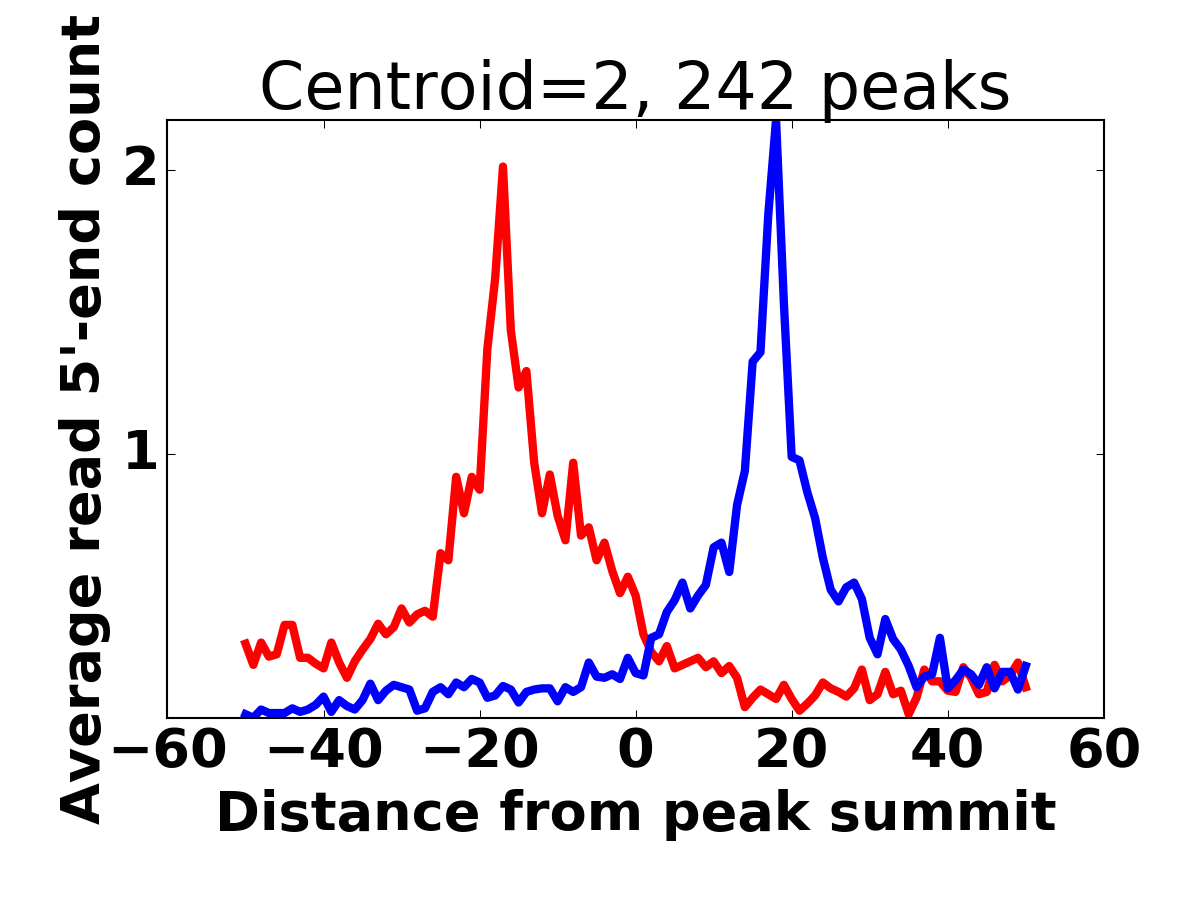 Centroid=2, 242 peaks

Average read 5'-end count

2

1

−60 −40 −20 0 20 40 60

Distance from peak summit